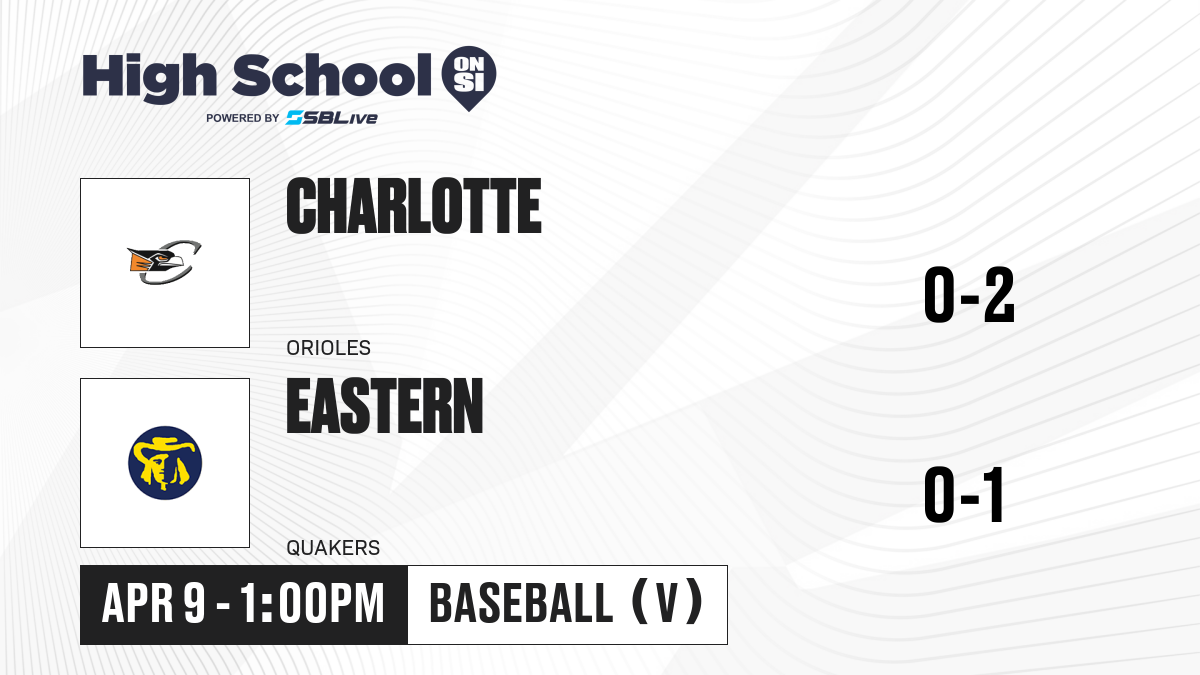 High School ON SI
POWERED BY SBLive

CHARLOTTE
ORIOLES
0-2

EASTERN
QUAKERS
0-1

APR 9 - 1:00PM
BASEBALL (V)